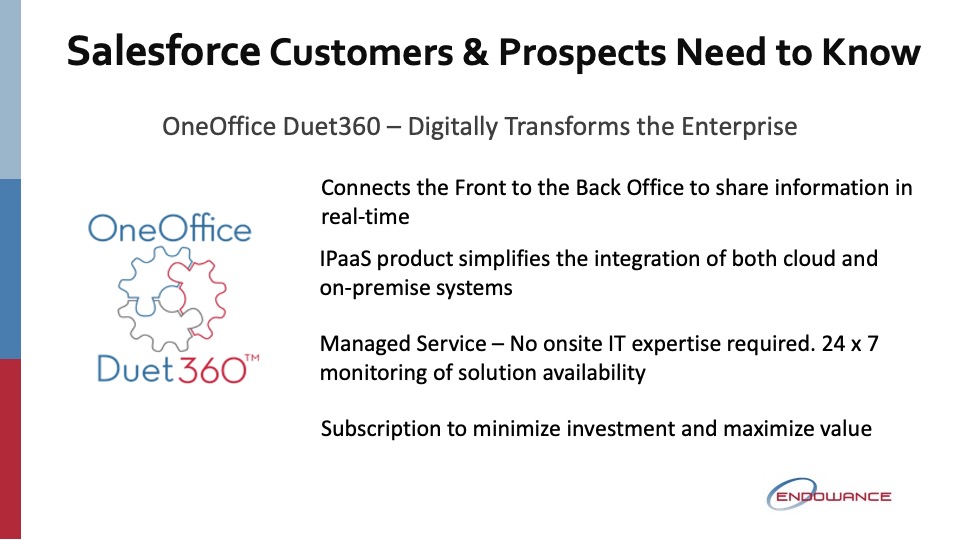 Salesforce Customers & Prospects Need to Know

OneOffice Duet360 – Digitally Transforms the Enterprise

OneOffice

Duet360™

Connects the Front to the Back Office to share information in real-time

IPaaS product simplifies the integration of both cloud and on-premise systems

Managed Service – No onsite IT expertise required. 24 x 7 monitoring of solution availability

Subscription to minimize investment and maximize value

ENDOWANCE